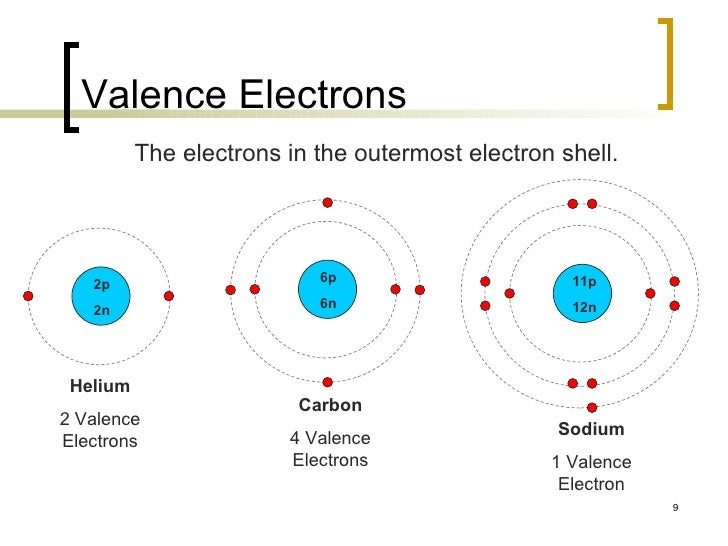 Valence Electrons

The electrons in the outermost electron shell.

2p
2n

Helium

2 Valence Electrons

6p
6n

Carbon

4 Valence Electrons

11p
12n

Sodium

1 Valence Electron

9